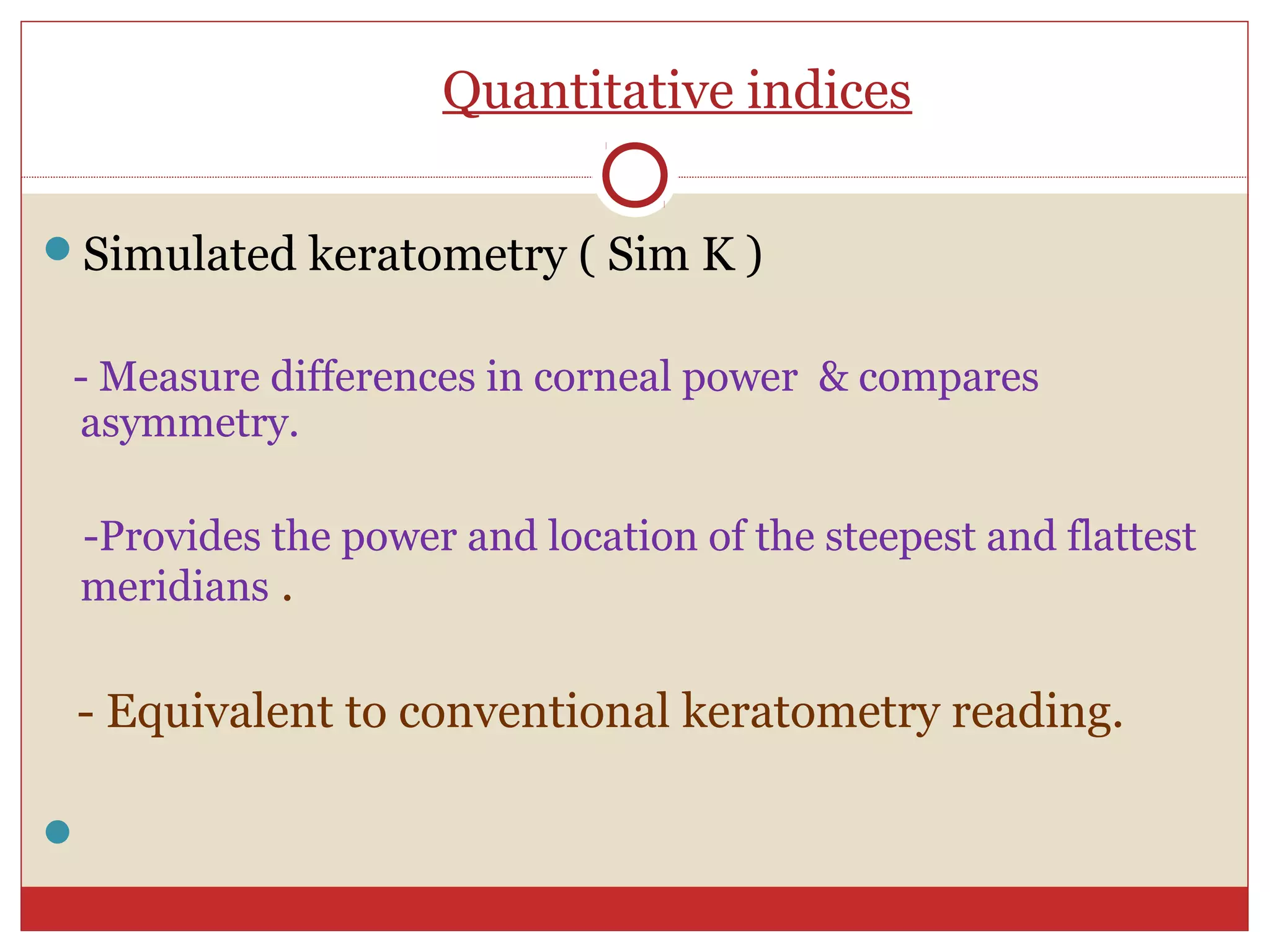 Quantitative indices

Simulated keratometry ( Sim K )

- Measure differences in corneal power & compares asymmetry.

-Provides the power and location of the steepest and flattest meridians .

- Equivalent to conventional keratometry reading.